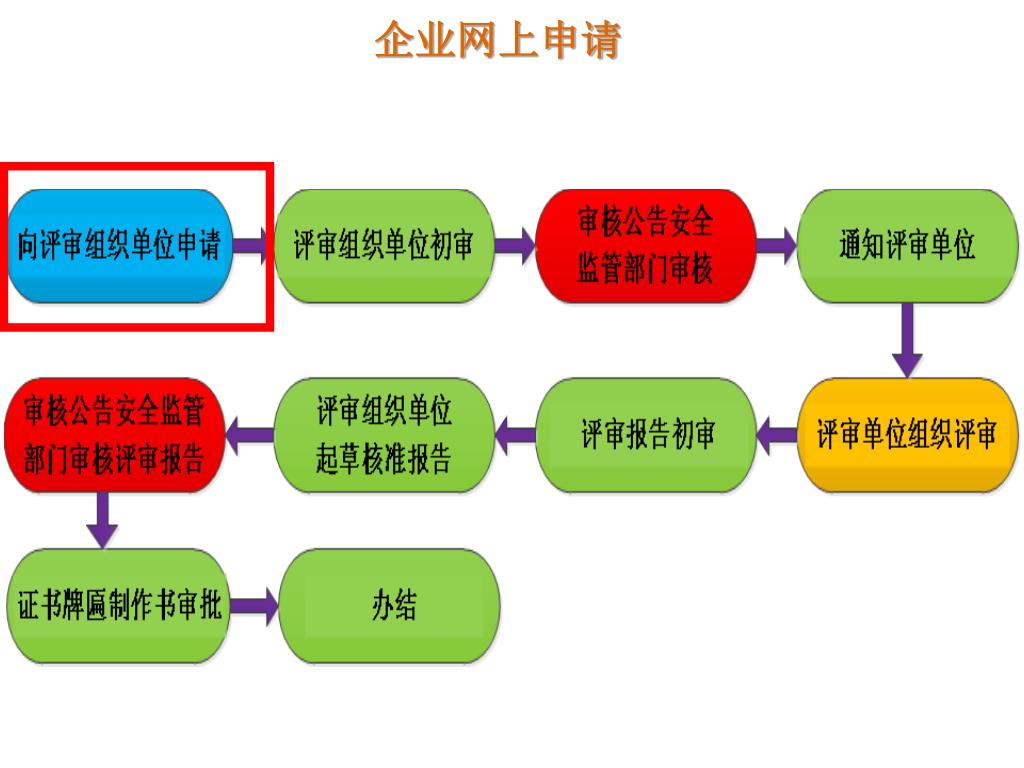 企业网上申请

向评审组织单位申请

评审组织单位初审

审核公告安全监管部门审核

通知评审单位

评审单位组织评审

评审报告初审

评审组织单位起草核准报告

审核公告安全监管部门审核评审报告

证书牌匾制作书审批

办结